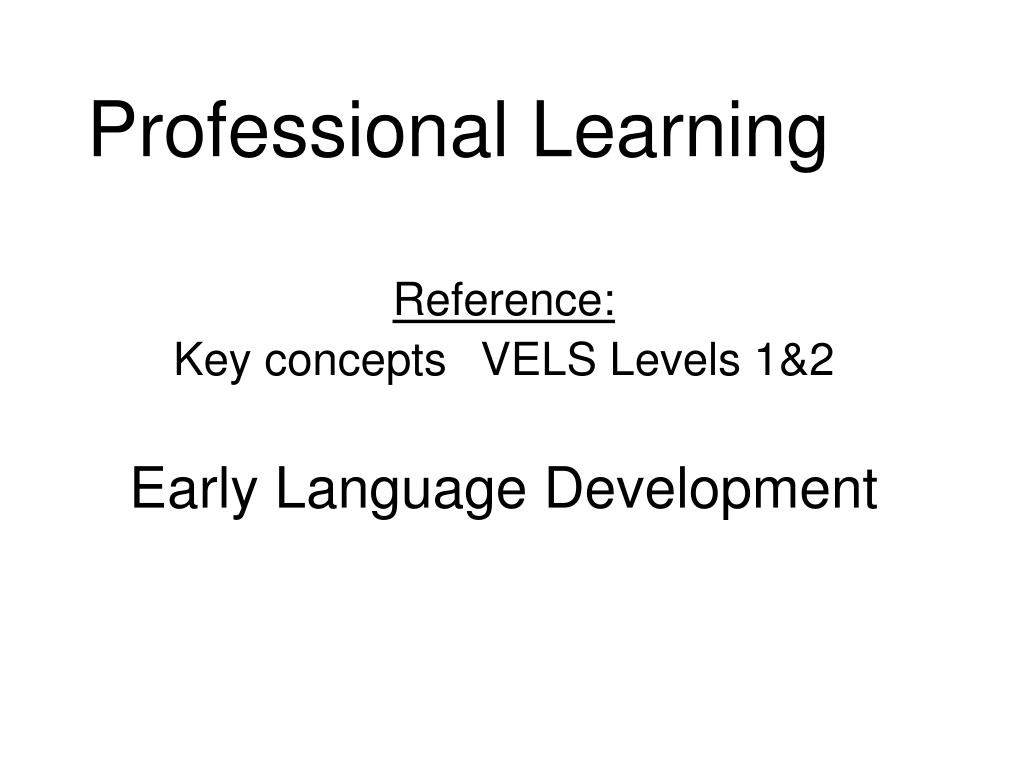 Professional Learning

Reference:
Key concepts VELS Levels 1&2

Early Language Development